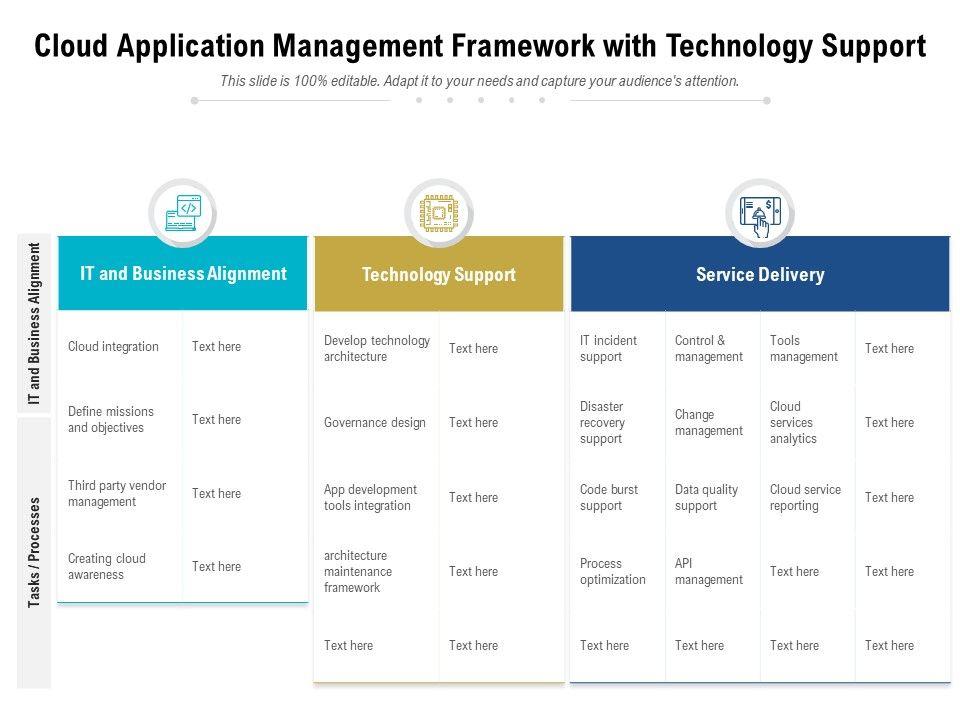 Cloud Application Management Framework with Technology Support

This slide is 100% editable. Adapt it to your needs and capture your audience's attention.

IT and Business Alignment

Tasks / Processes

IT and Business Alignment

| Cloud integration | Text here |
|---|---|
| Define missions and objectives | Text here |
| Third party vendor management | Text here |
| Creating cloud awareness | Text here |

Technology Support

| Develop technology architecture | Text here |
|---|---|
| Governance design | Text here |
| App development tools integration | Text here |
| architecture maintenance framework | Text here |
| Text here | Text here |

Service Delivery

| IT incident support | Control & management | Tools management | Text here |
|---|---|---|---|
| Disaster recovery support | Change management | Cloud services analytics | Text here |
| Code burst support | Data quality support | Cloud service reporting | Text here |
| Process optimization | API management | Text here | Text here |
| Text here | Text here | Text here | Text here |